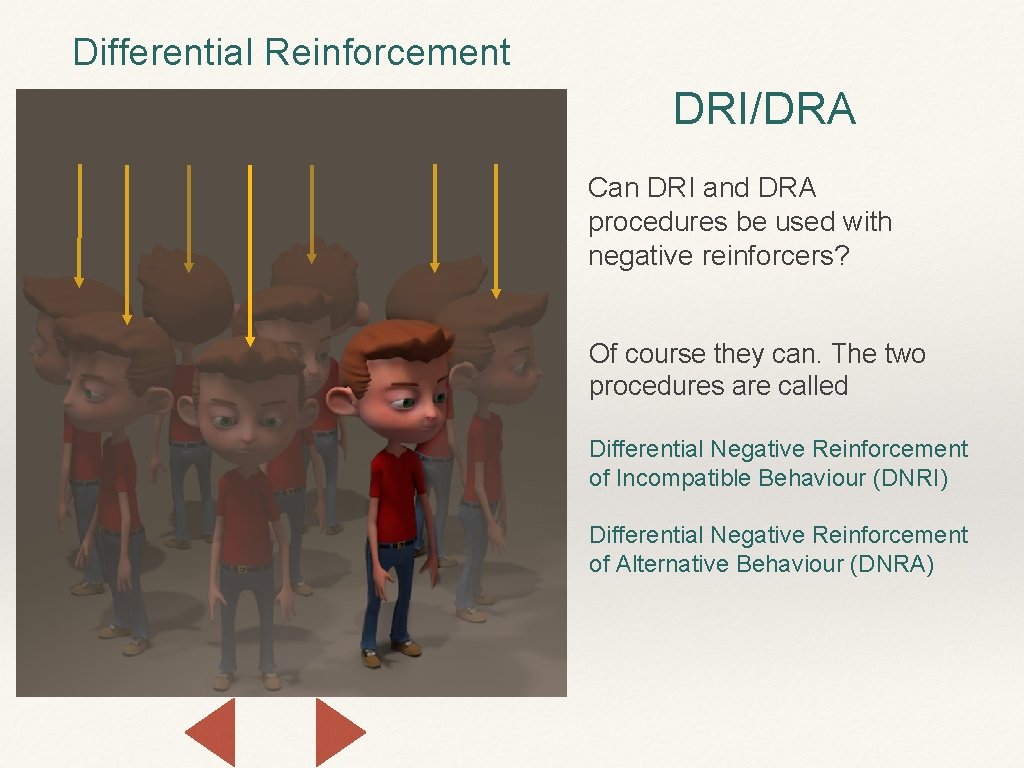 Differential Reinforcement

DRI/DRA

Can DRI and DRA procedures be used with negative reinforcers?

Of course they can. The two procedures are called

Differential Negative Reinforcement of Incompatible Behaviour (DNRI)

Differential Negative Reinforcement of Alternative Behaviour (DNRA)